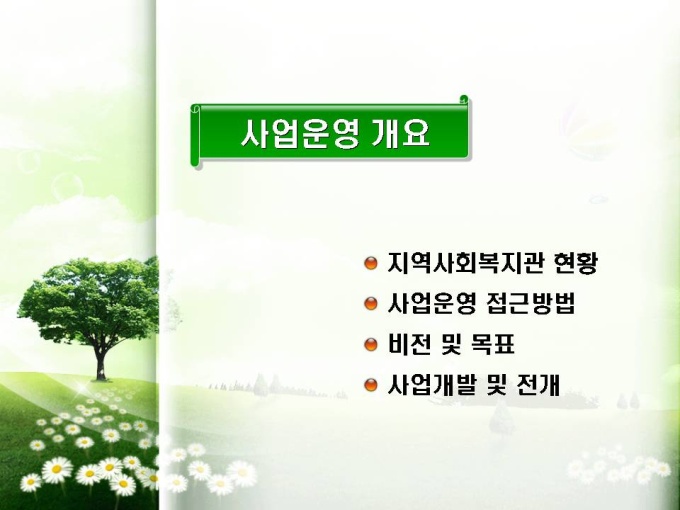 사업운영 개요

지역사회복지관 현황
사업운영 접근방법
비전 및 목표
사업개발 및 전개